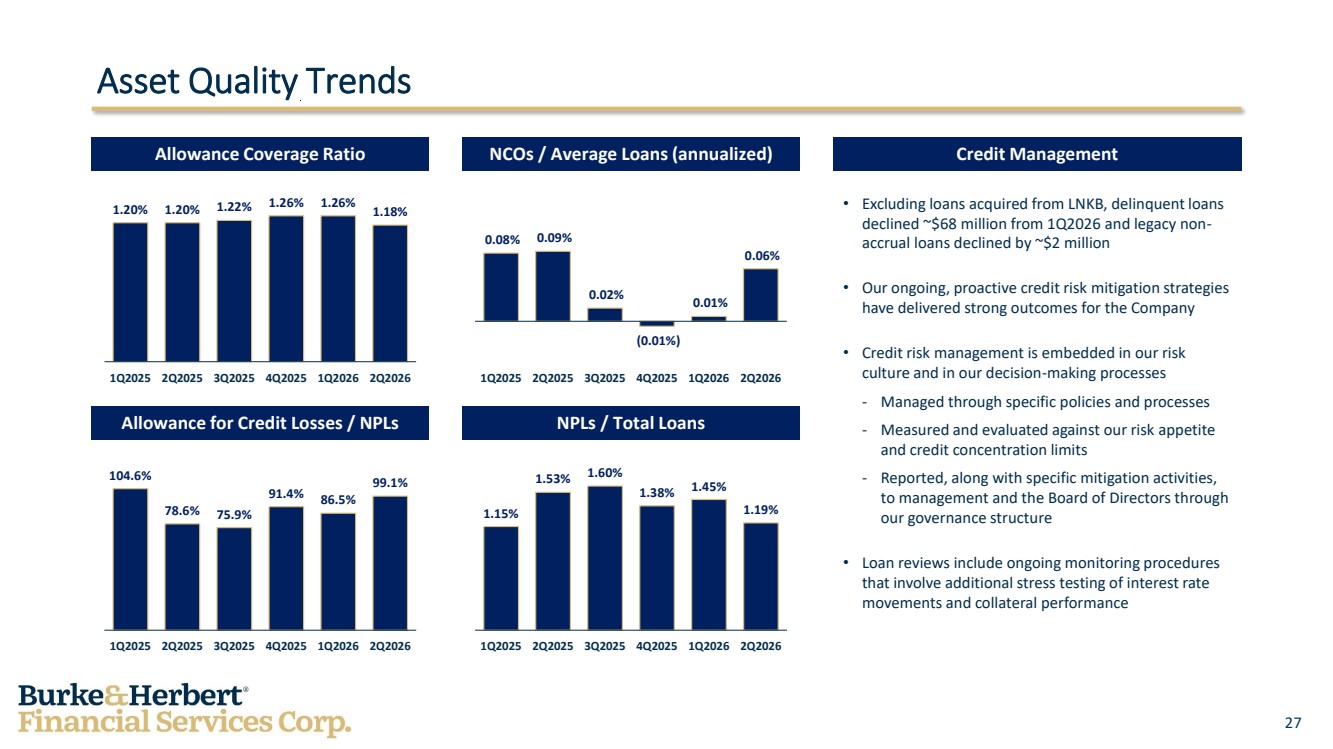 Asset Quality Trends

Allowance Coverage Ratio

1.20% 1.20% 1.22% 1.26% 1.26% 1.18%

1Q2025 2Q2025 3Q2025 4Q2025 1Q2026 2Q2026

Allowance for Credit Losses / NPLs

104.6% 78.6% 75.9% 91.4% 86.5% 99.1%

1Q2025 2Q2025 3Q2025 4Q2025 1Q2026 2Q2026

NCOs / Average Loans (annualized)

0.08% 0.09% 0.02% (0.01%) 0.01% 0.06%

1Q2025 2Q2025 3Q2025 4Q2025 1Q2026 2Q2026

NPLs / Total Loans

1.15% 1.53% 1.60% 1.38% 1.45% 1.19%

1Q2025 2Q2025 3Q2025 4Q2025 1Q2026 2Q2026

Credit Management

• Excluding loans acquired from LNKB, delinquent loans declined ~$68 million from 1Q2026 and legacy non-accrual loans declined by ~$2 million

• Our ongoing, proactive credit risk mitigation strategies have delivered strong outcomes for the Company

• Credit risk management is embedded in our risk culture and in our decision-making processes

- Managed through specific policies and processes
- Measured and evaluated against our risk appetite and credit concentration limits
- Reported, along with specific mitigation activities, to management and the Board of Directors through our governance structure

• Loan reviews include ongoing monitoring procedures that involve additional stress testing of interest rate movements and collateral performance

Burke&Herbert®
Financial Services Corp.

27